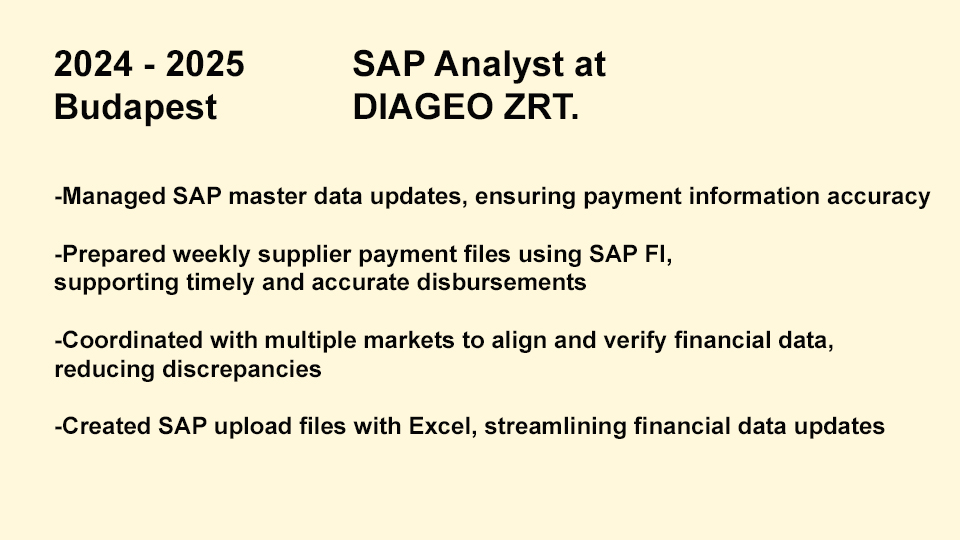 2024 - 2025
Budapest

SAP Analyst at
DIAGEO ZRT.

-Managed SAP master data updates, ensuring payment information accuracy

-Prepared weekly supplier payment files using SAP FI, supporting timely and accurate disbursements

-Coordinated with multiple markets to align and verify financial data, reducing discrepancies

-Created SAP upload files with Excel, streamlining financial data updates